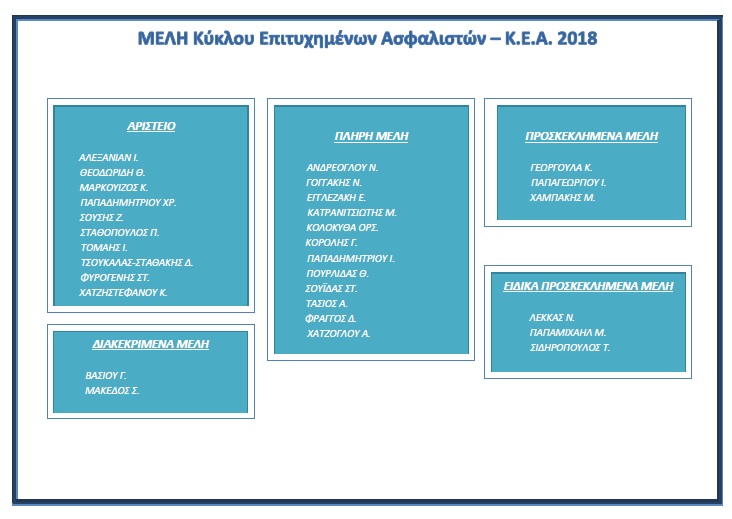 ΜΕΛΗ Κύκλου Επιτυχημένων Ασφαλιστών – Κ.Ε.Α. 2018

ΑΡΙΣΤΕΙΟ

ΑΛΕΞΑΝΙΑΝ Ι.
ΘΕΟΔΩΡΙΔΗ Θ.
ΜΑΡΚΟΥΙΖΟΣ Κ.
ΠΑΠΑΔΗΜΗΤΡΙΟΥ ΧΡ.
ΣΟΥΣΗΣ Ζ.
ΣΤΑΘΟΠΟΥΛΟΣ Π.
ΤΟΜΑΗΣ Ι.
ΤΣΟΥΚΑΛΑΣ-ΣΤΑΘΑΚΗΣ Δ.
ΦΥΡΟΓΕΝΗΣ ΣΤ.
ΧΑΤΖΗΣΤΕΦΑΝΟΥ Κ.

ΔΙΑΚΕΚΡΙΜΕΝΑ ΜΕΛΗ

ΒΑΣΙΟΥ Γ.
ΜΑΚΕΔΟΣ Σ.

ΠΛΗΡΗ ΜΕΛΗ

ΑΝΔΡΕΟΓΛΟΥ Ν.
ΓΟΙΤΑΚΗΣ Ν.
ΕΓΓΛΕΖΑΚΗ Ε.
ΚΑΤΡΑΝΙΤΣΙΩΤΗΣ Μ.
ΚΟΛΟΚΥΘΑ ΟΡΣ.
ΚΟΡΟΛΗΣ Γ.
ΠΑΠΑΔΗΜΗΤΡΙΟΥ Ι.
ΠΟΥΡΛΙΔΑΣ Θ.
ΣΟΥΪΔΑΣ ΣΤ.
ΤΑΣΙΟΣ Α.
ΦΡΑΓΓΟΣ Δ.
ΧΑΤΖΟΓΛΟΥ Α.

ΠΡΟΣΚΕΚΛΗΜΕΝΑ ΜΕΛΗ

ΓΕΩΡΓΟΥΛΑ Κ.
ΠΑΠΑΓΕΩΡΓΙΟΥ Ι.
ΧΑΜΠΑΚΗΣ Μ.

ΕΙΔΙΚΑ ΠΡΟΣΚΕΚΛΗΜΕΝΑ ΜΕΛΗ

ΛΕΚΚΑΣ Ν.
ΠΑΠΑΜΙΧΑΗΛ Μ.
ΣΙΔΗΡΟΠΟΥΛΟΣ Τ.